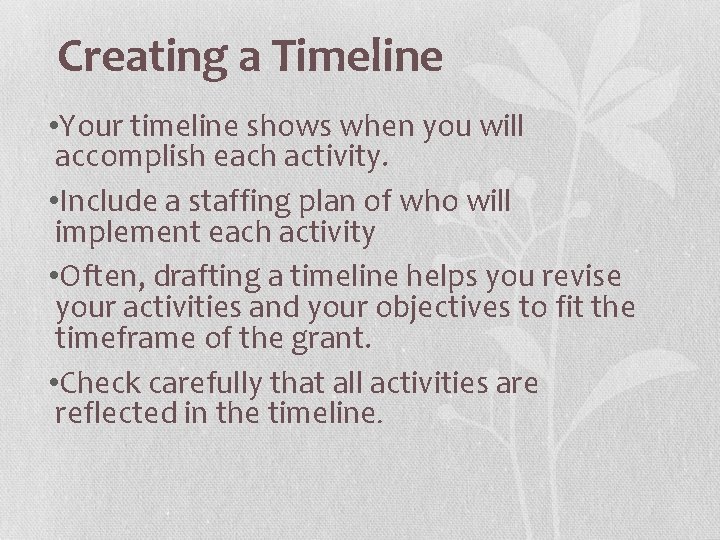 Creating a Timeline

•Your timeline shows when you will accomplish each activity.

•Include a staffing plan of who will implement each activity

•Often, drafting a timeline helps you revise your activities and your objectives to fit the timeframe of the grant.

•Check carefully that all activities are reflected in the timeline.